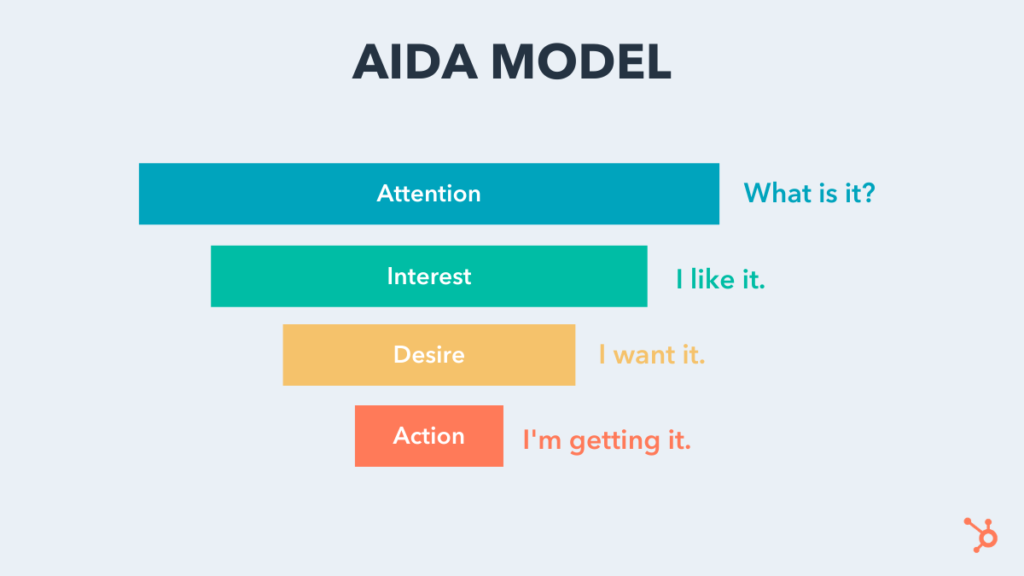 AIDA MODEL

Attention What is it?

Interest I like it.

Desire I want it.

Action I'm getting it.